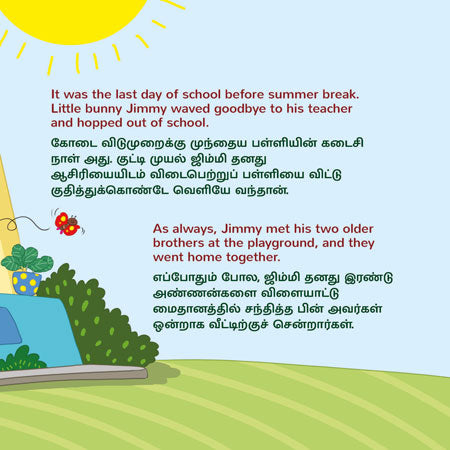 It was the last day of school before summer break. Little bunny Jimmy waved goodbye to his teacher and hopped out of school.

கோடை விடுமுறைக்கு முந்தைய பள்ளியின் கடைசி நாள் அது. குட்டி முயல் ஜிம்மி தனது ஆசிரியையிடம் விடைபெற்றுப் பள்ளியை விட்டு குதித்துக்கொண்டே வெளியே வந்தான்.

As always, Jimmy met his two older brothers at the playground, and they went home together.

எப்போதும் போல, ஜிம்மி தனது இரண்டு அண்ணன்களை விளையாட்டு மைதானத்தில் சந்தித்த பின் அவர்கள் ஒன்றாக வீட்டிற்குச் சென்றார்கள்.